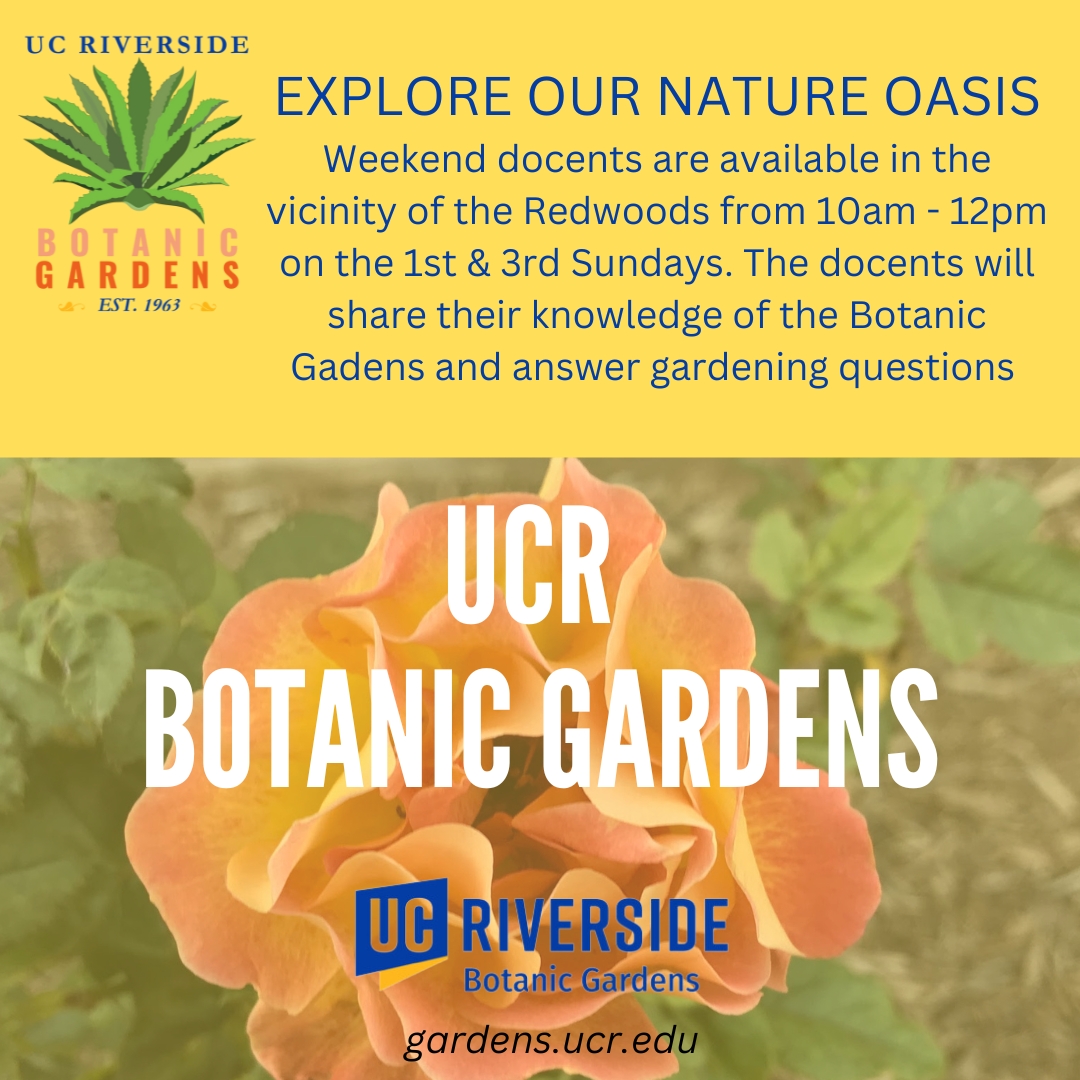 UC RIVERSIDE
BOTANIC GARDENS
EST. 1963

EXPLORE OUR NATURE OASIS
Weekend docents are available in the vicinity of the Redwoods from 10am - 12pm on the 1st & 3rd Sundays. The docents will share their knowledge of the Botanic Gadens and answer gardening questions

UCR
BOTANIC GARDENS

UC RIVERSIDE
Botanic Gardens

gardens.ucr.edu